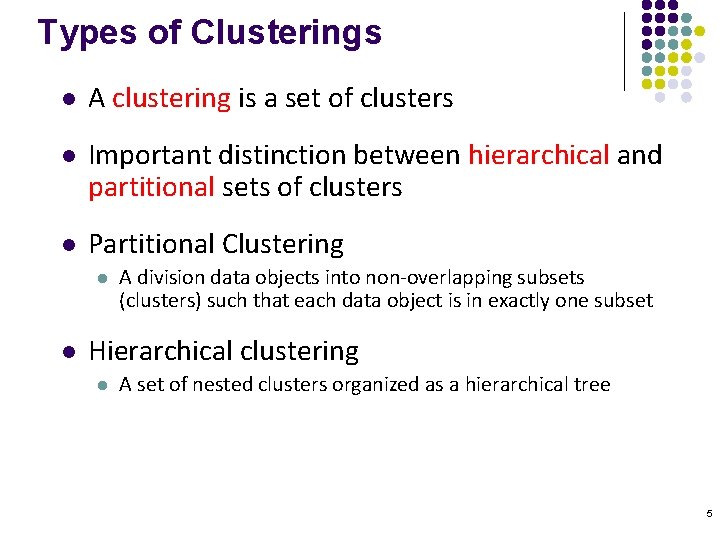 Types of Clusterings

- A clustering is a set of clusters

- Important distinction between hierarchical and partitional sets of clusters

- Partitional Clustering
  - A division data objects into non-overlapping subsets (clusters) such that each data object is in exactly one subset

- Hierarchical clustering
  - A set of nested clusters organized as a hierarchical tree

5